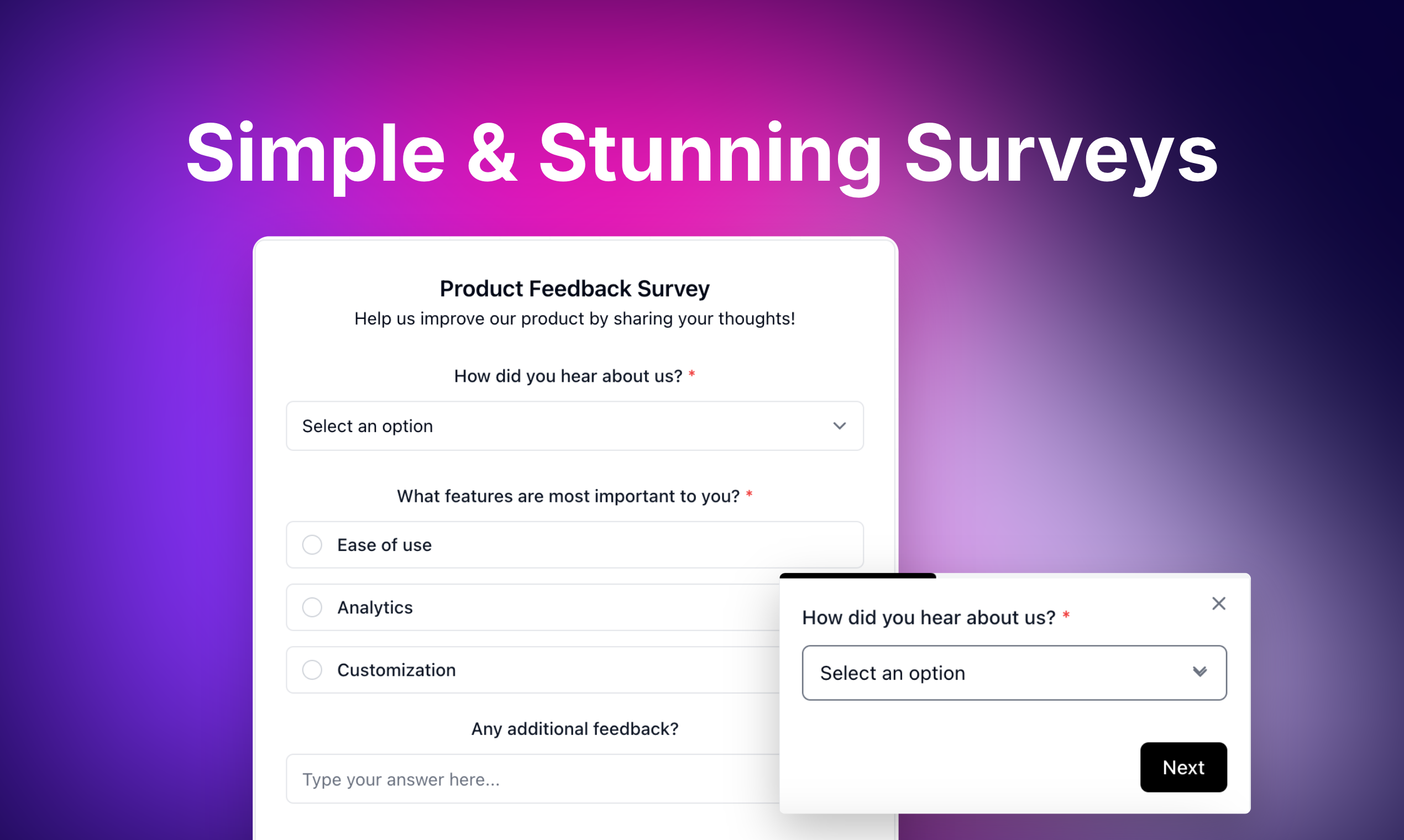 Simple & Stunning Surveys

Product Feedback Survey
Help us improve our product by sharing your thoughts!

How did you hear about us? *

Select an option

What features are most important to you? *

Ease of use

Analytics

Customization

Any additional feedback?

Type your answer here...

How did you hear about us? *

Select an option

Next